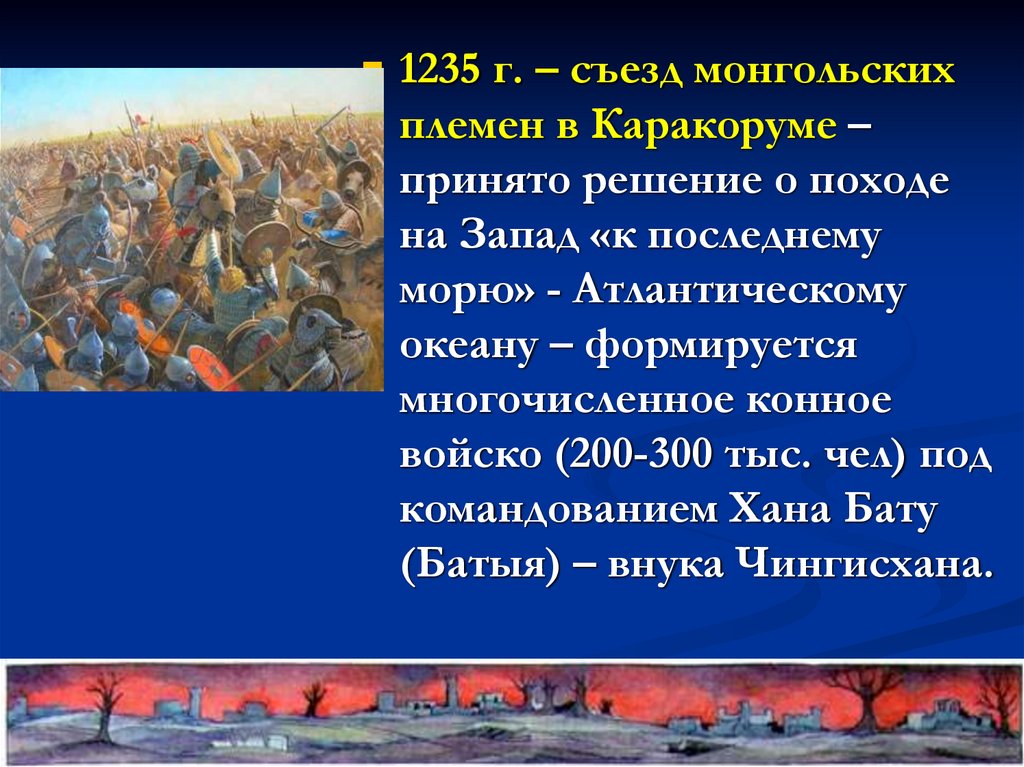 1235 г. – съезд монгольских племен в Каракоруме – принято решение о походе на Запад «к последнему морю» - Атлантическому океану – формируется многочисленное конное войско (200-300 тыс. чел) под командованием Хана Бату (Батыя) – внука Чингисхана.